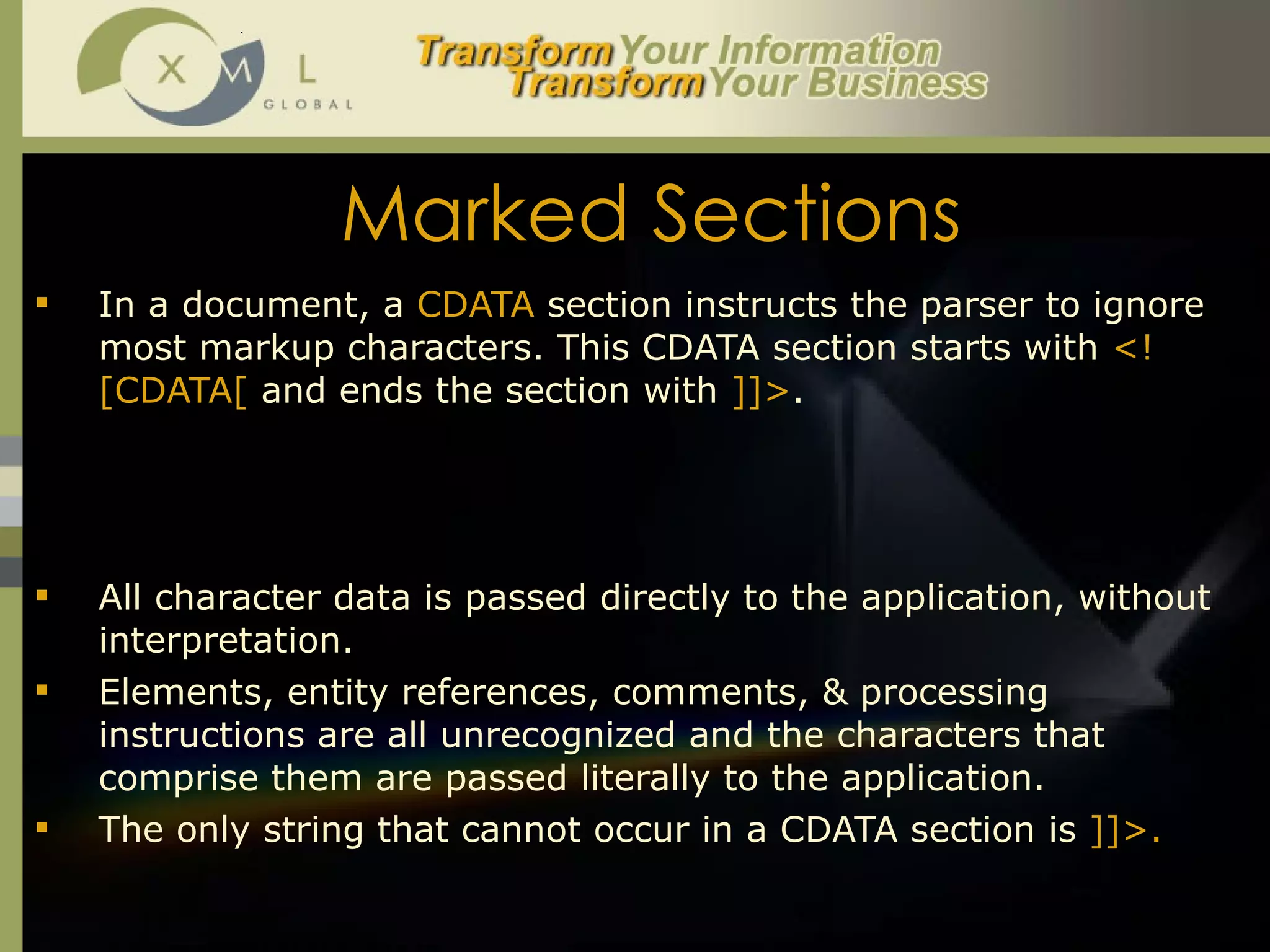 X M L
GLOBAL

Transform Your Information
Transform Your Business

Marked Sections

▪ In a document, a CDATA section instructs the parser to ignore most markup characters. This CDATA section starts with <![CDATA[ and ends the section with ]]>.

▪ All character data is passed directly to the application, without interpretation.

▪ Elements, entity references, comments, & processing instructions are all unrecognized and the characters that comprise them are passed literally to the application.

▪ The only string that cannot occur in a CDATA section is ]]>.